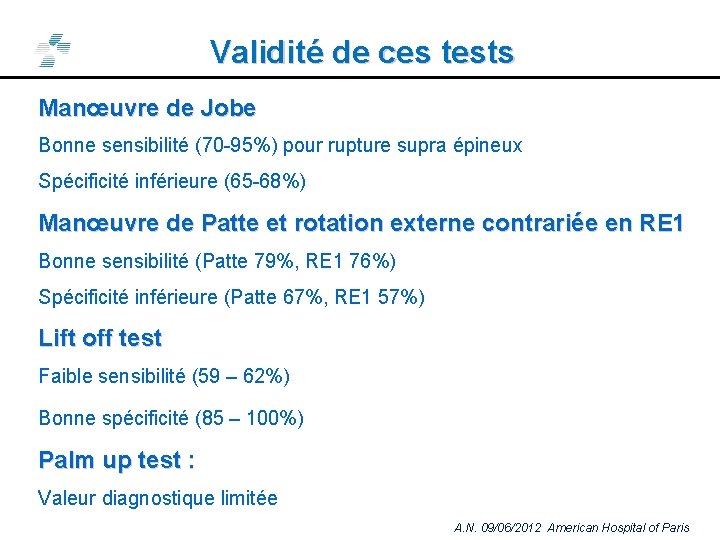 Validité de ces tests

Manœuvre de Jobe

Bonne sensibilité (70-95%) pour rupture supra épineux

Spécificité inférieure (65-68%)

Manœuvre de Patte et rotation externe contrariée en RE1

Bonne sensibilité (Patte 79%, RE1 76%)

Spécificité inférieure (Patte 67%, RE1 57%)

Lift off test

Faible sensibilité (59 – 62%)

Bonne spécificité (85 – 100%)

Palm up test :

Valeur diagnostique limitée

A.N. 09/06/2012 American Hospital of Paris